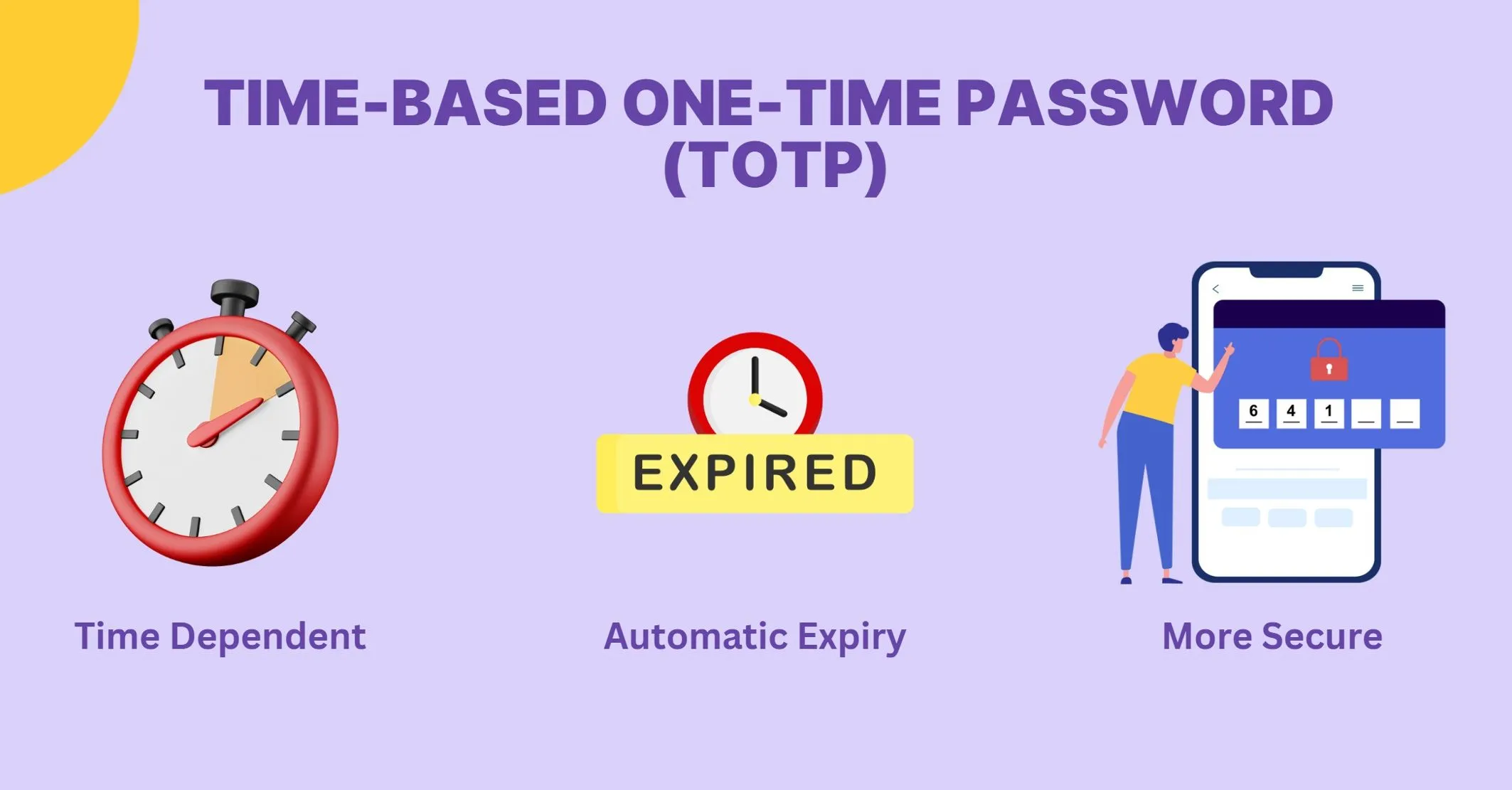 TIME-BASED ONE-TIME PASSWORD (TOTP)

EXPIRED

6 4 1

Time Dependent

Automatic Expiry

More Secure